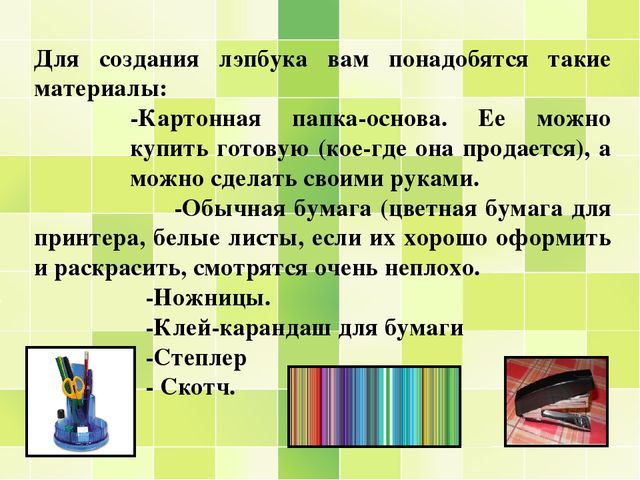 Для создания лэпбука вам понадобятся такие материалы:

-Картонная папка-основа. Ее можно купить готовую (кое-где она продается), а можно сделать своими руками.

-Обычная бумага (цветная бумага для принтера, белые листы, если их хорошо оформить и раскрасить, смотрятся очень неплохо.

-Ножницы.

-Клей-карандаш для бумаги

-Степлер

- Скотч.